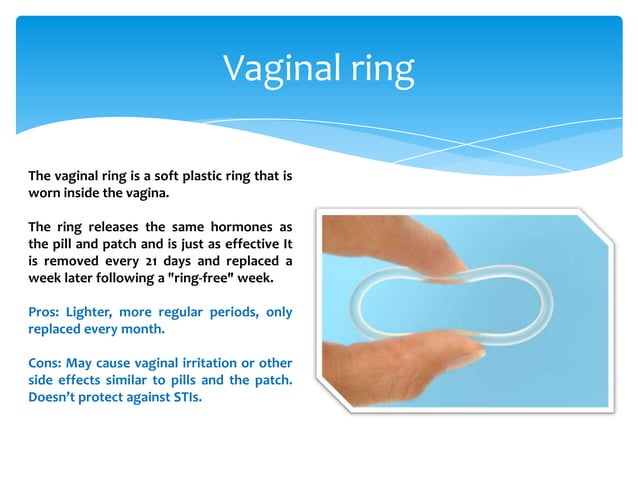 Vaginal ring

The vaginal ring is a soft plastic ring that is worn inside the vagina.

The ring releases the same hormones as the pill and patch and is just as effective It is removed every 21 days and replaced a week later following a "ring-free" week.

Pros: Lighter, more regular periods, only replaced every month.

Cons: May cause vaginal irritation or other side effects similar to pills and the patch. Doesn't protect against STIs.